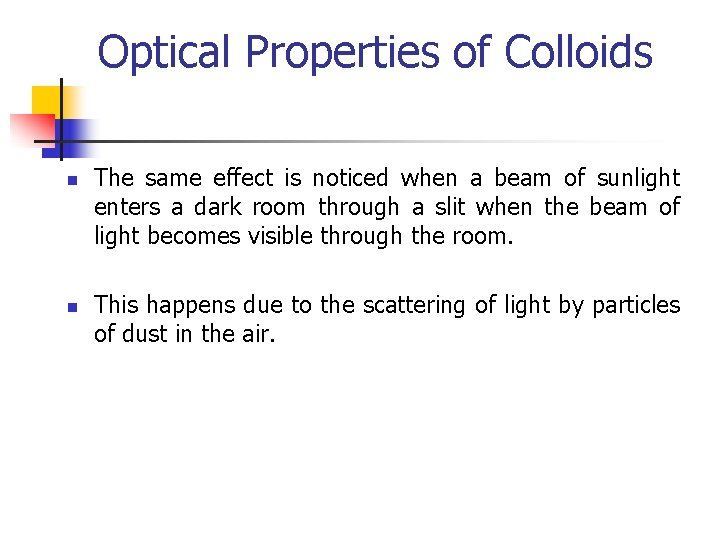 Optical Properties of Colloids

The same effect is noticed when a beam of sunlight enters a dark room through a slit when the beam of light becomes visible through the room.

This happens due to the scattering of light by particles of dust in the air.